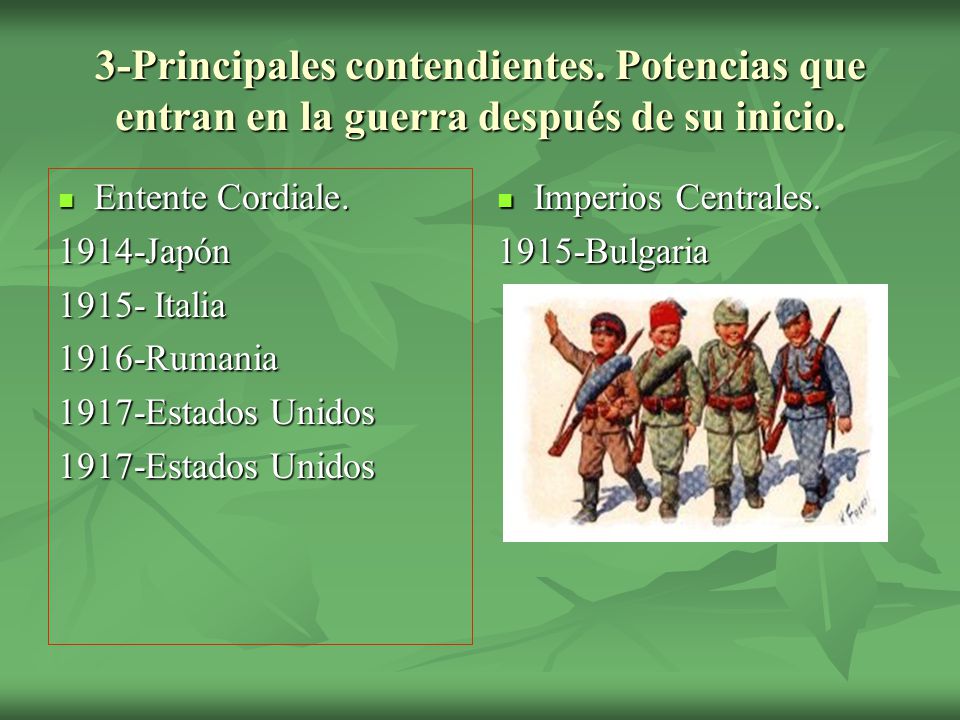 3-Principales contendientes. Potencias que entran en la guerra después de su inicio.

Entente Cordiale.
1914-Japón
1915- Italia
1916-Rumania
1917-Estados Unidos
1917-Estados Unidos

Imperios Centrales.
1915-Bulgaria